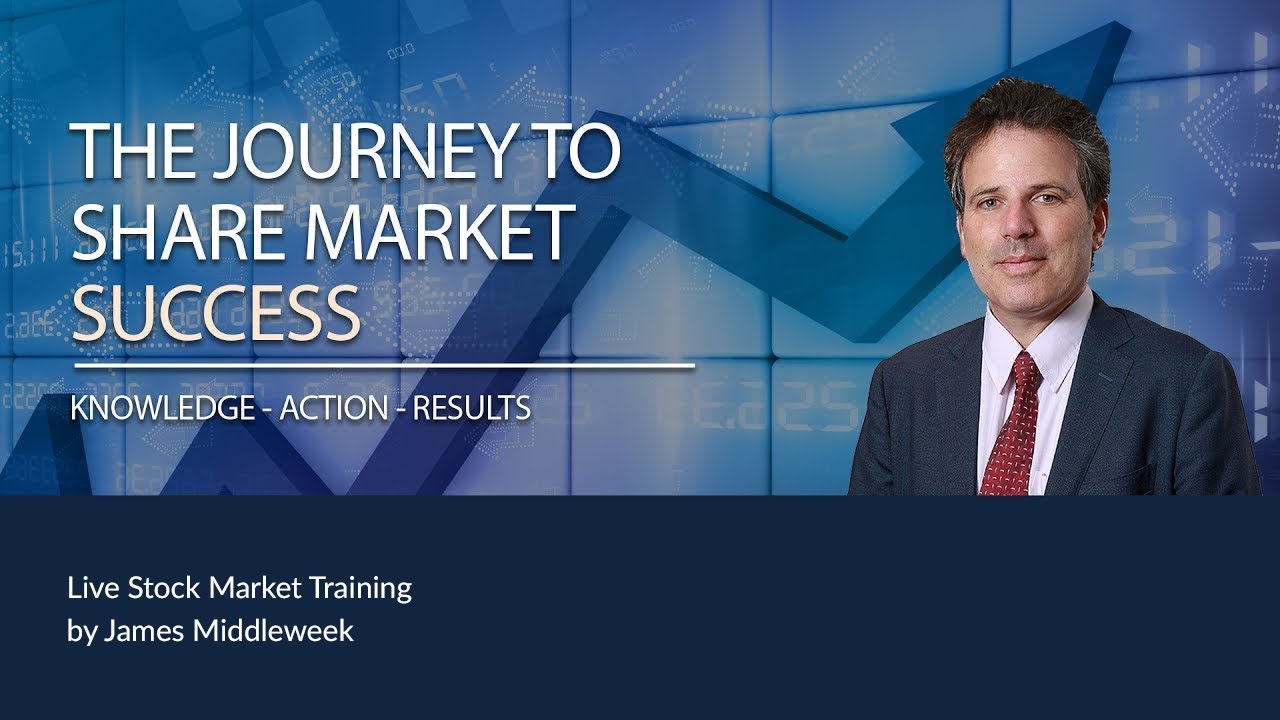 THE JOURNEY TO SHARE MARKET SUCCESS

KNOWLEDGE - ACTION - RESULTS

Live Stock Market Training
by James Middleweek